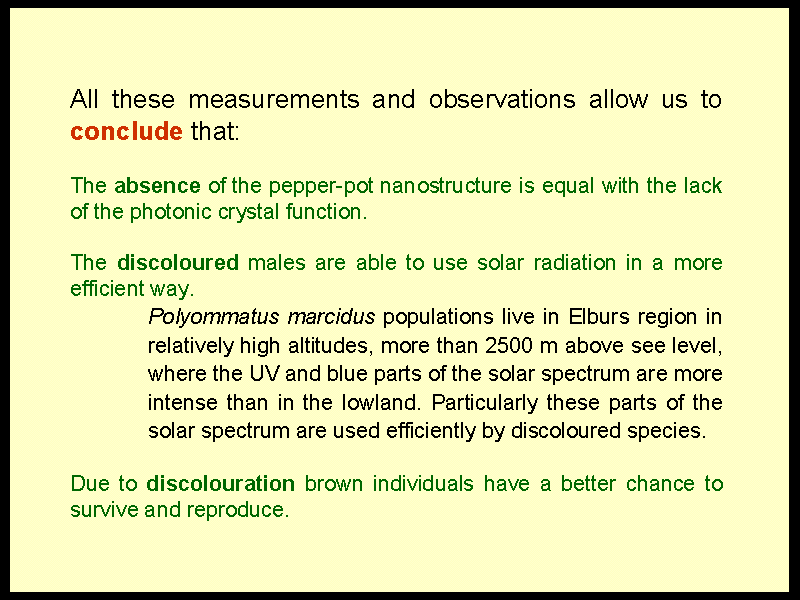 All these measurements and observations allow us to conclude that:

The absence of the pepper-pot nanostructure is equal with the lack of the photonic crystal function.

The discoloured males are able to use solar radiation in a more efficient way.

Polyommatus marcidus populations live in Elburs region in relatively high altitudes, more than 2500 m above see level, where the UV and blue parts of the solar spectrum are more intense than in the lowland. Particularly these parts of the solar spectrum are used efficiently by discoloured species.

Due to discolouration brown individuals have a better chance to survive and reproduce.